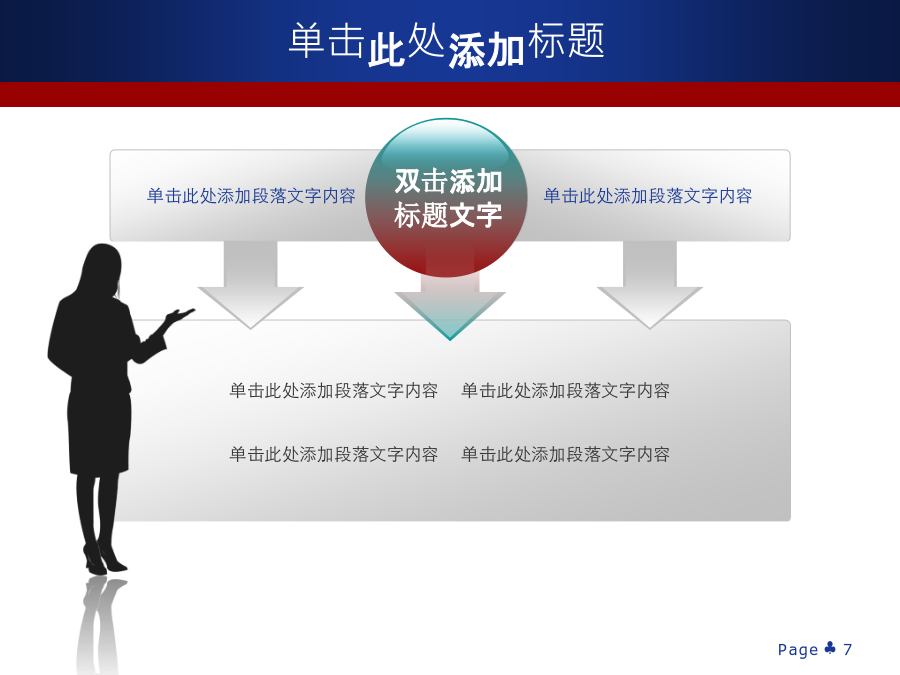 单击此处添加标题

单击此处添加段落文字内容

双击添加标题文字

单击此处添加段落文字内容

单击此处添加段落文字内容 单击此处添加段落文字内容

单击此处添加段落文字内容 单击此处添加段落文字内容

Page ♣ 7